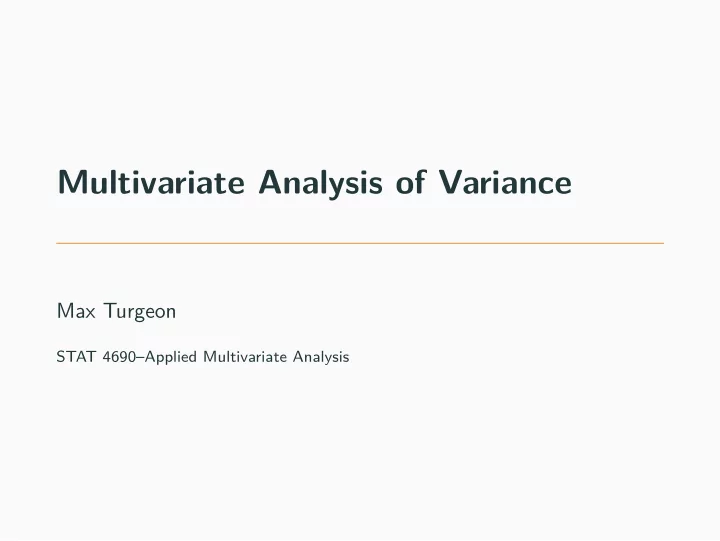 Multivariate Analysis of Variance

Max Turgeon

STAT 4690–Applied Multivariate Analysis